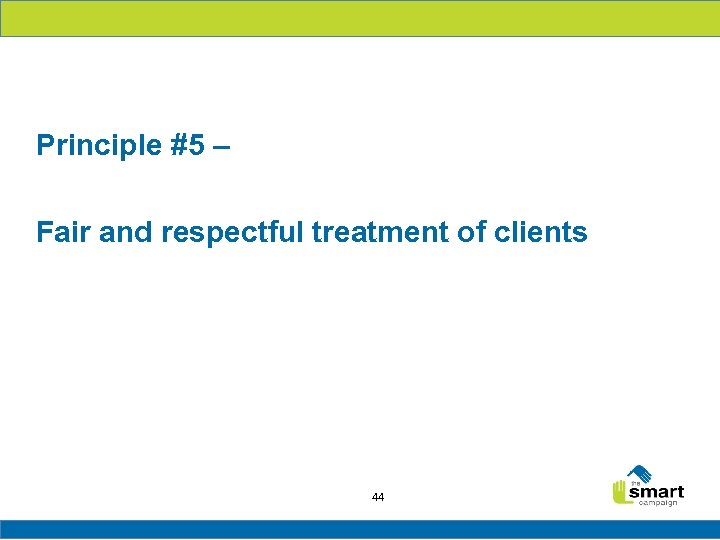 Principle #5 –

Fair and respectful treatment of clients

44

the smart campaign